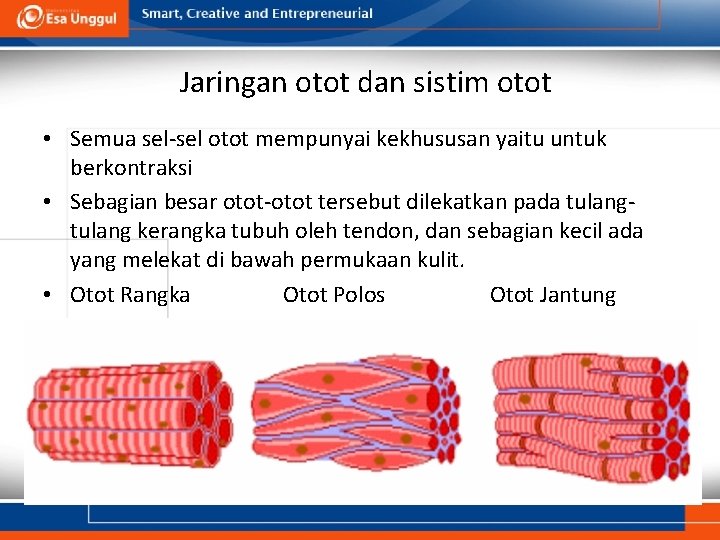 Esa Unggul

Smart, Creative and Entrepreneurial

Jaringan otot dan sistim otot

• Semua sel-sel otot mempunyai kekhususan yaitu untuk berkontraksi

• Sebagian besar otot-otot tersebut dilekatkan pada tulang-tulang kerangka tubuh oleh tendon, dan sebagian kecil ada yang melekat di bawah permukaan kulit.

• Otot Rangka Otot Polos Otot Jantung